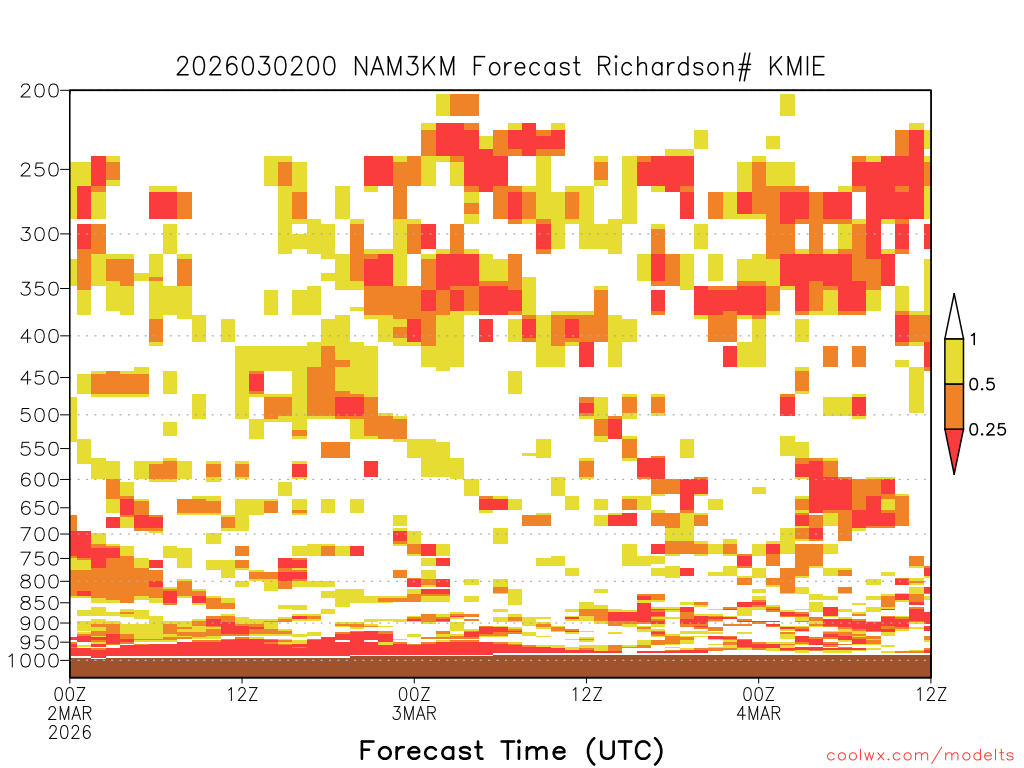 2026030200 NAM3KM Forecast Richardson# KMIE

200
250
300
350
400
450
500
550
600
650
700
750
800
850
900
950
1000

1
0.5
0.25

00Z
2MAR
2026

12Z

00Z
3MAR

12Z

00Z
4MAR

12Z

Forecast Time (UTC)

coolwx.com/modelts